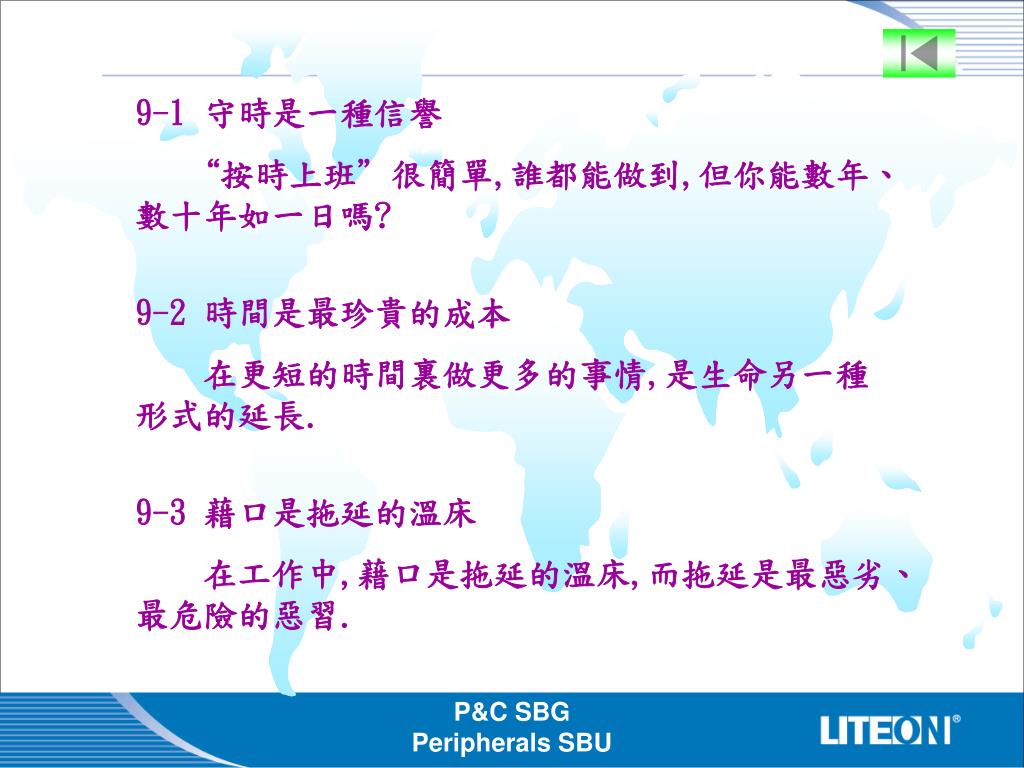 9-1 守時是一種信譽

“按時上班”很簡單,誰都能做到,但你能數年、數十年如一日嗎?

9-2 時間是最珍貴的成本

在更短的時間裏做更多的事情,是生命另一種形式的延長.

9-3 藉口是拖延的溫床

在工作中,藉口是拖延的溫床,而拖延是最惡劣、最危險的惡習.

P&C SBG
Peripherals SBU

LITEON®